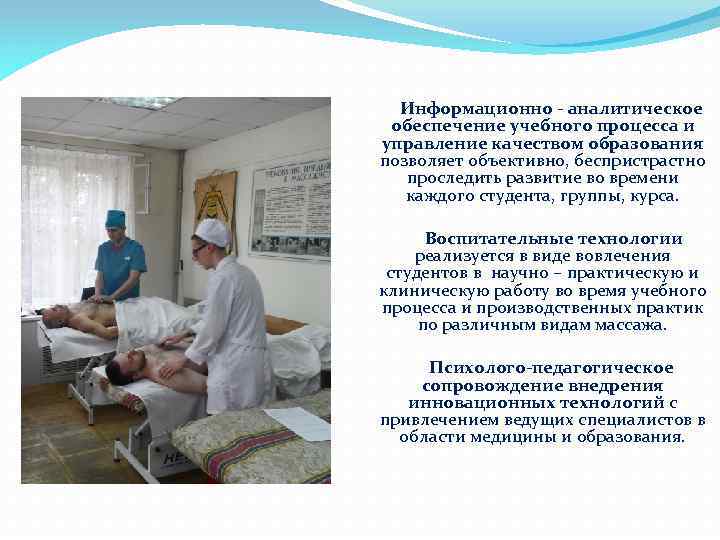 Информационно - аналитическое обеспечение учебного процесса и управление качеством образования позволяет объективно, беспристрастно проследить развитие во времени каждого студента, группы, курса.

Воспитательные технологии реализуется в виде вовлечения студентов в научно – практическую и клиническую работу во время учебного процесса и производственных практик по различным видам массажа.

Психолого-педагогическое сопровождение внедрения инновационных технологий с привлечением ведущих специалистов в области медицины и образования.